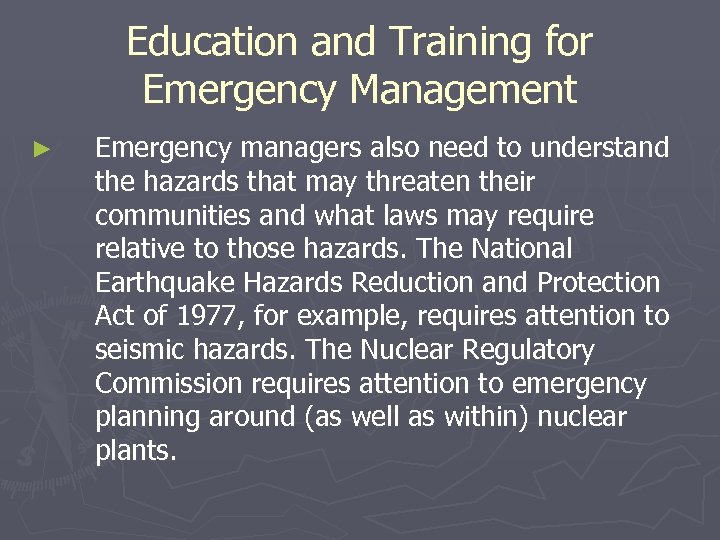 Education and Training for Emergency Management

► Emergency managers also need to understand the hazards that may threaten their communities and what laws may require relative to those hazards. The National Earthquake Hazards Reduction and Protection Act of 1977, for example, requires attention to seismic hazards. The Nuclear Regulatory Commission requires attention to emergency planning around (as well as within) nuclear plants.